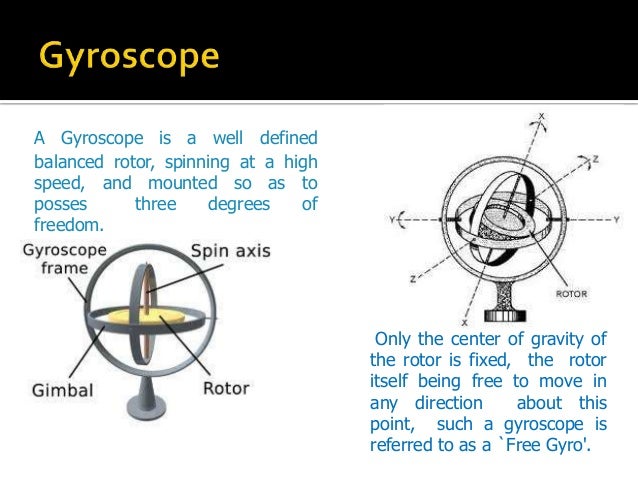 Gyroscope

A Gyroscope is a well defined balanced rotor, spinning at a high speed, and mounted so as to posses three degrees of freedom.

Gyroscope frame

Spin axis

Gimbal

Rotor

X

Z

Y

Y

Z

X

ROTOR

Only the center of gravity of the rotor is fixed, the rotor itself being free to move in any direction about this point, such a gyroscope is referred to as a `Free Gyro'.